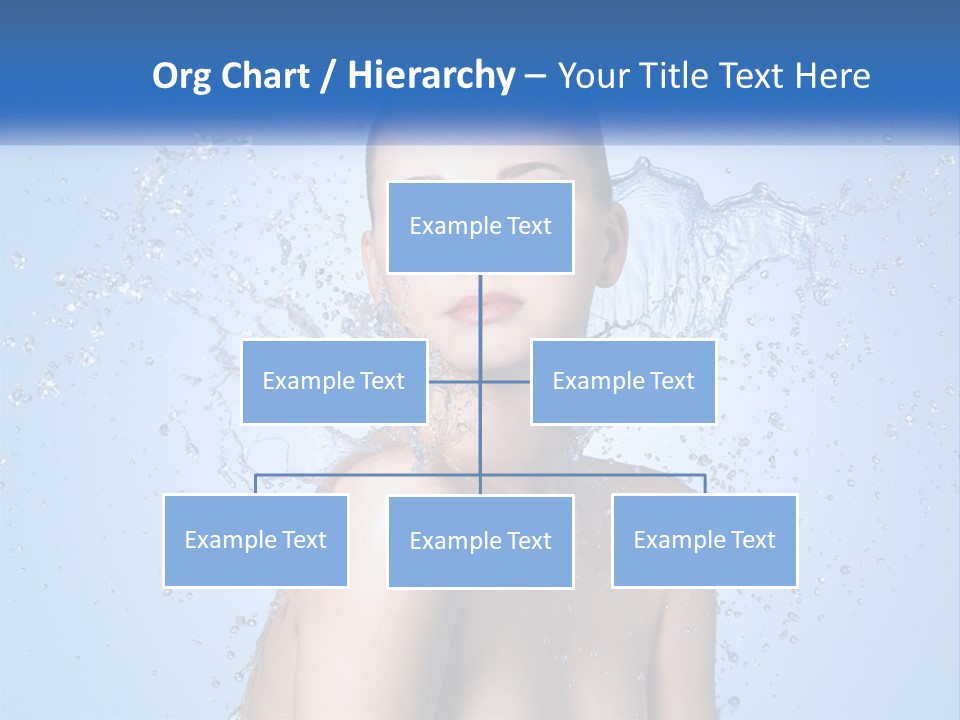 Org Chart / Hierarchy – Your Title Text Here

Example Text

Example Text

Example Text

Example Text

Example Text

Example Text